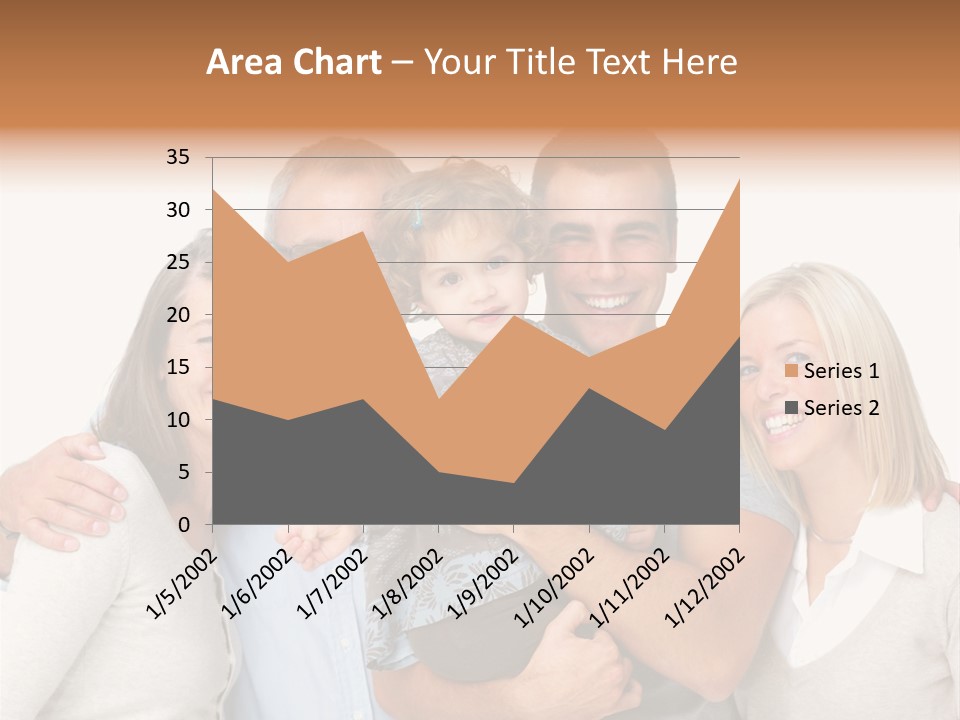 Area Chart – Your Title Text Here

35
30
25
20
15
10
5
0

1/5/2002
1/6/2002
1/7/2002
1/8/2002
1/9/2002
1/10/2002
1/11/2002
1/12/2002

Series 1
Series 2